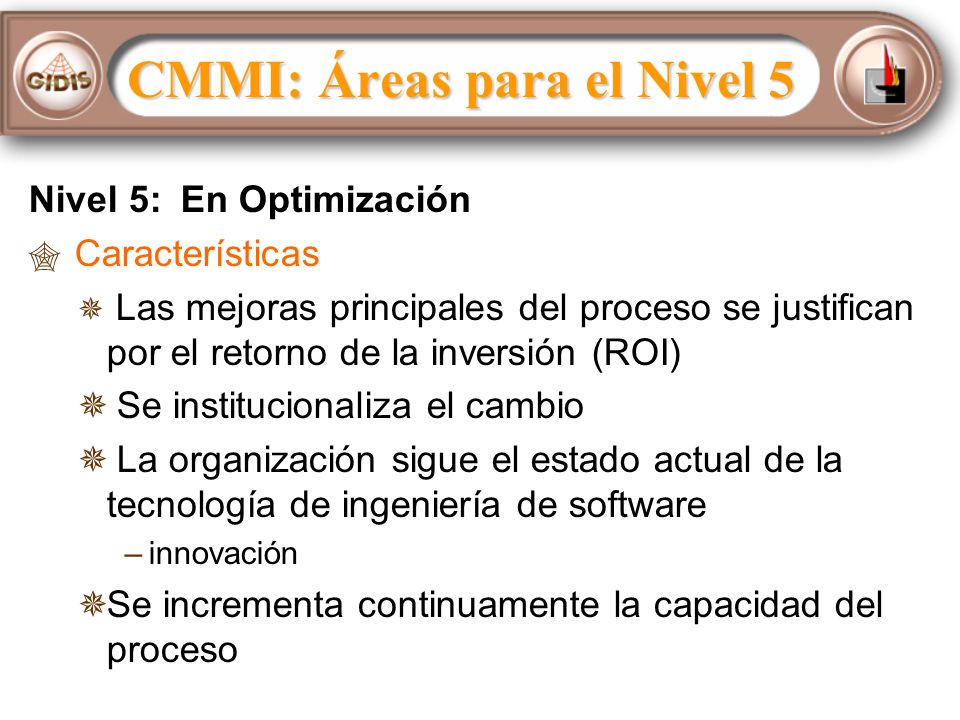 GIDIS

CMMI: Áreas para el Nivel 5

Nivel 5: En Optimización

Características

Las mejoras principales del proceso se justifican por el retorno de la inversión (ROI)

Se institucionaliza el cambio

La organización sigue el estado actual de la tecnología de ingeniería de software

– innovación

Se incrementa continuamente la capacidad del proceso